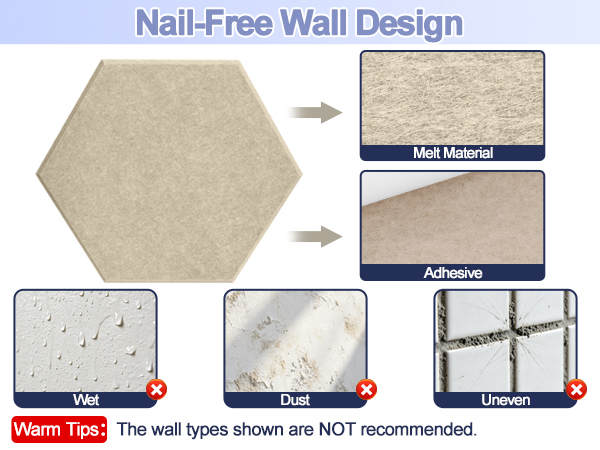 Nail-Free Wall Design

Melt Material

Adhesive

Wet

Dust

Uneven

Warm Tips: The wall types shown are NOT recommended.